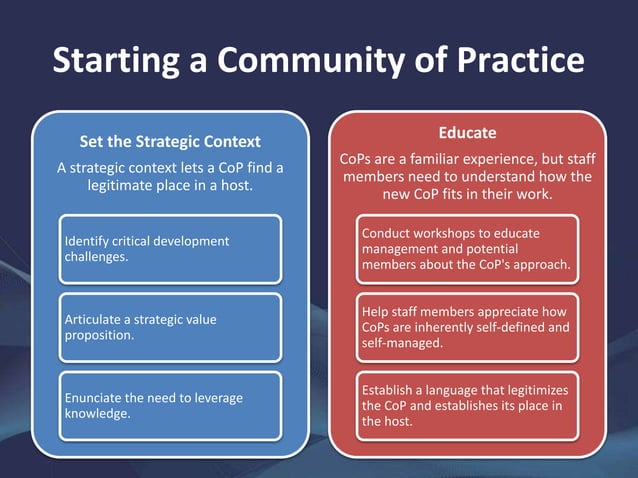 Starting a Community of Practice

Set the Strategic Context

A strategic context lets a CoP find a legitimate place in a host.

Identify critical development challenges.

Articulate a strategic value proposition.

Enunciate the need to leverage knowledge.

Educate

CoPs are a familiar experience, but staff members need to understand how the new CoP fits in their work.

Conduct workshops to educate management and potential members about the CoP's approach.

Help staff members appreciate how CoPs are inherently self-defined and self-managed.

Establish a language that legitimizes the CoP and establishes its place in the host.